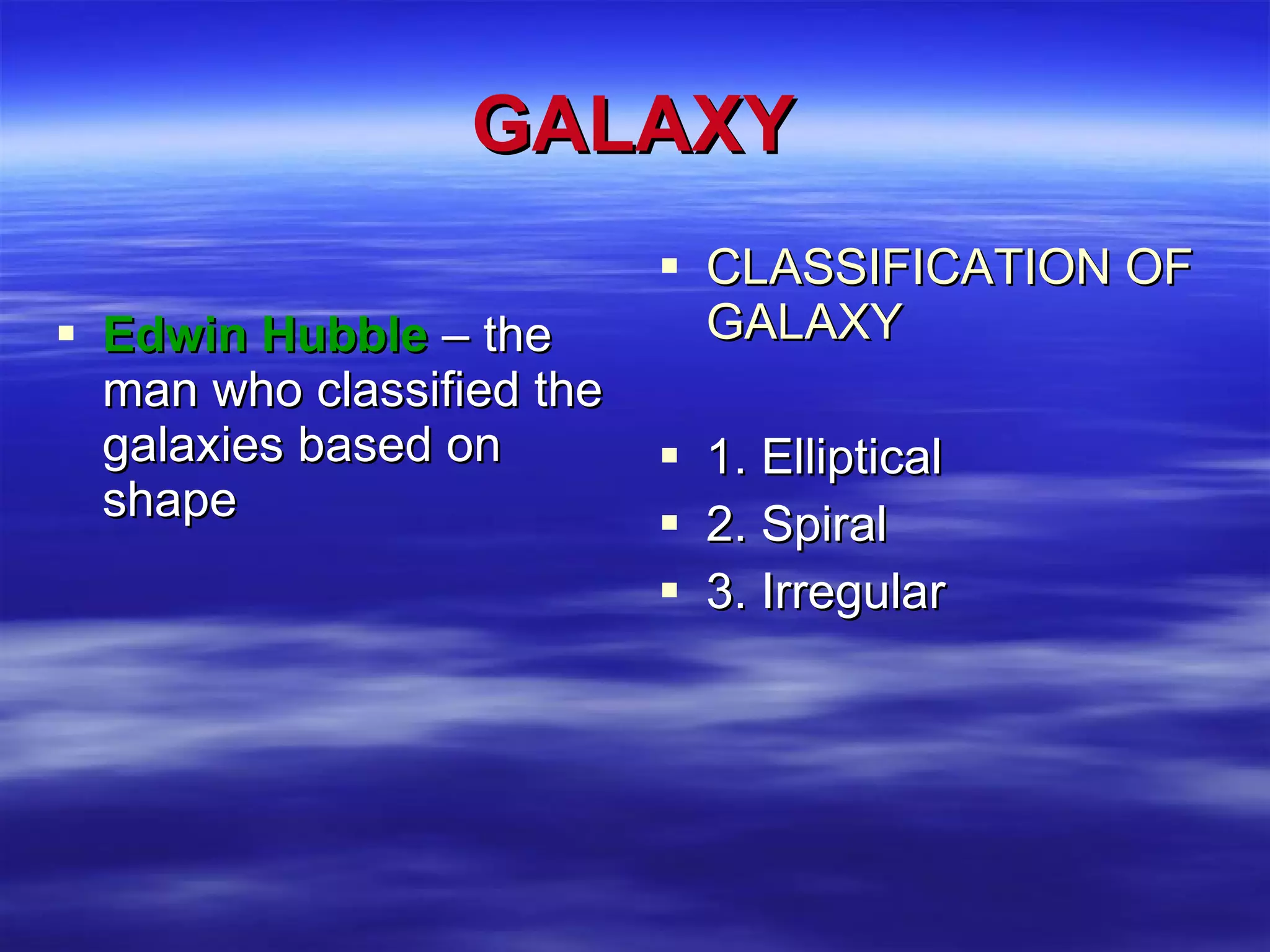 GALAXY

▪ Edwin Hubble – the man who classified the galaxies based on shape

▪ CLASSIFICATION OF GALAXY

▪ 1. Elliptical
▪ 2. Spiral
▪ 3. Irregular